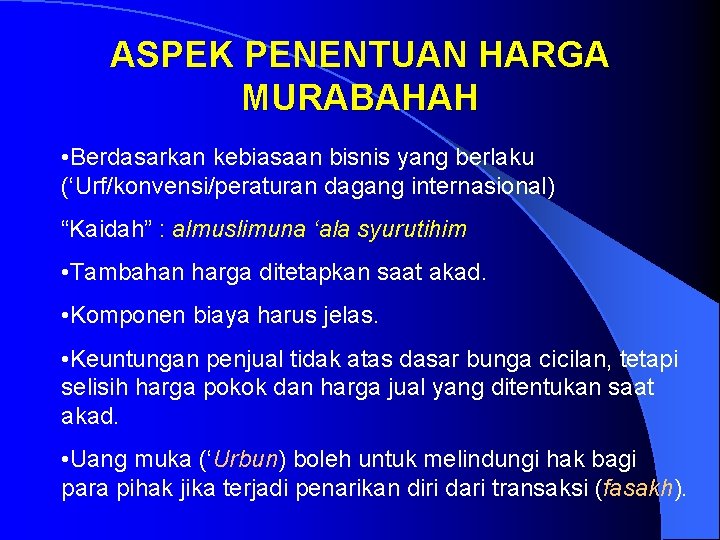 ASPEK PENENTUAN HARGA MURABAHAH

•Berdasarkan kebiasaan bisnis yang berlaku (‘Urf/konvensi/peraturan dagang internasional)

“Kaidah” : almuslimuna ‘ala syurutihim

•Tambahan harga ditetapkan saat akad.

•Komponen biaya harus jelas.

•Keuntungan penjual tidak atas dasar bunga cicilan, tetapi selisih harga pokok dan harga jual yang ditentukan saat akad.

•Uang muka (‘Urbun) boleh untuk melindungi hak bagi para pihak jika terjadi penarikan diri dari transaksi (fasakh).